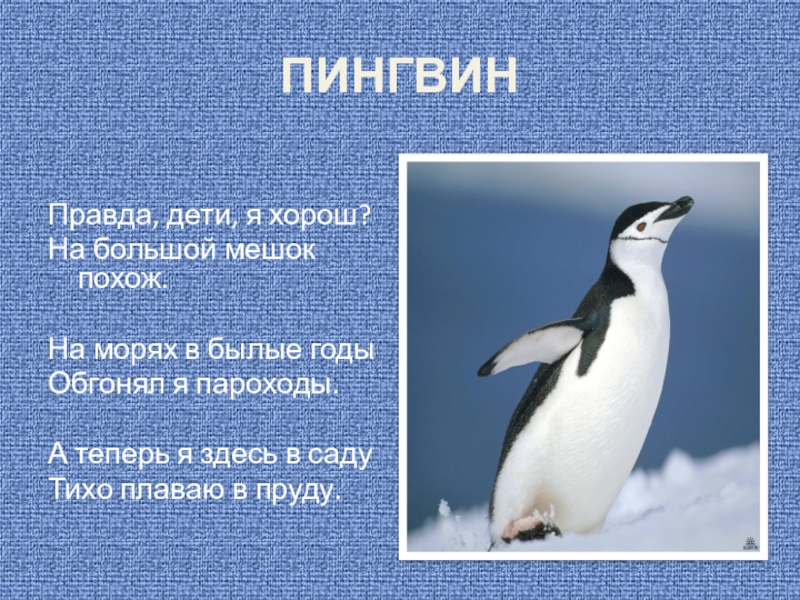 ПИНГВИН

Правда, дети, я хорош?
На большой мешок похож.

На морях в былые годы
Обгонял я пароходы.

А теперь я здесь в саду
Тихо плаваю в пруду.